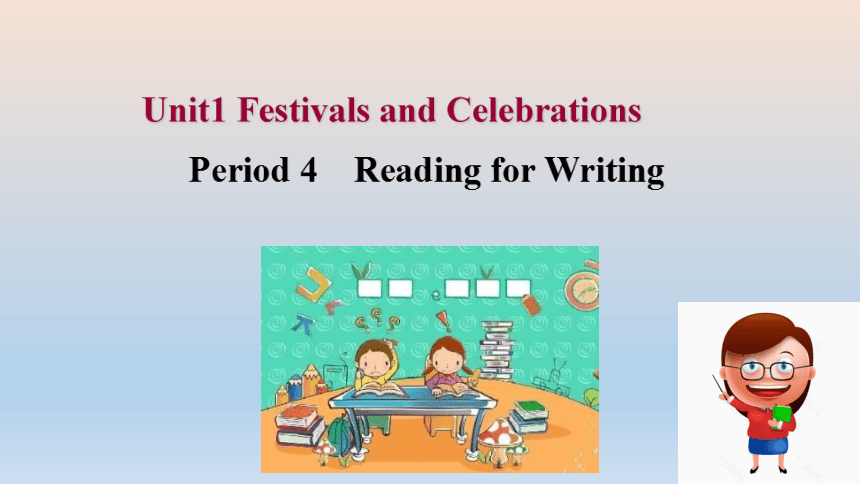 Unit1 Festivals and Celebrations

Period 4 Reading for Writing